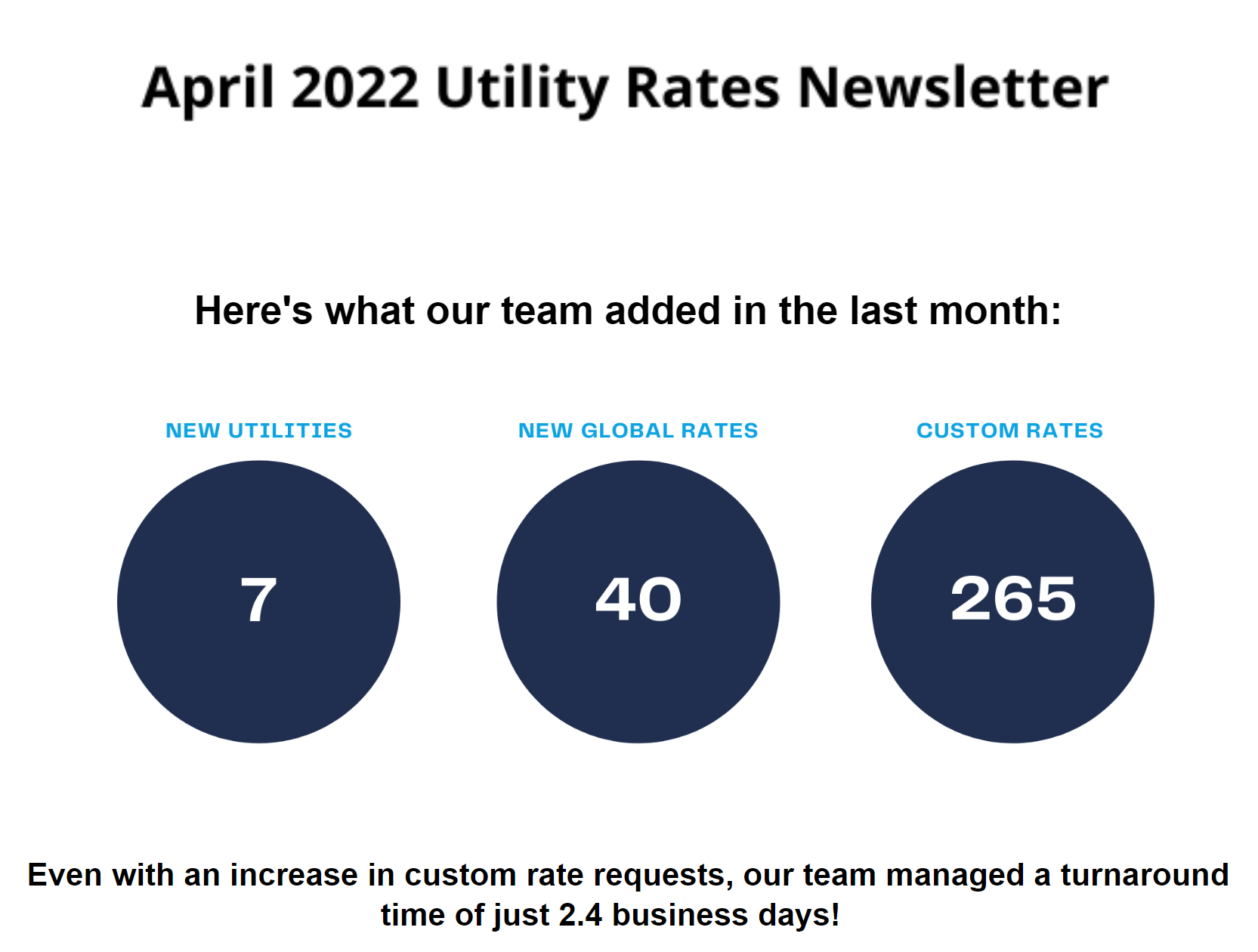 April 2022 Utility Rates Newsletter

Here's what our team added in the last month:

NEW UTILITIES
7

NEW GLOBAL RATES
40

CUSTOM RATES
265

Even with an increase in custom rate requests, our team managed a turnaround time of just 2.4 business days!